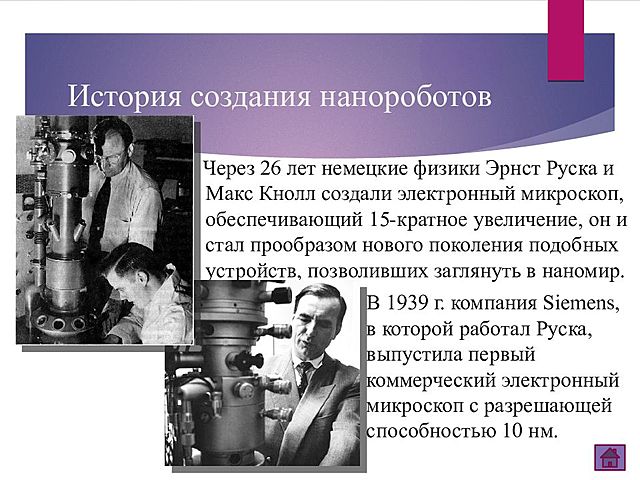 История создания нанороботов

Через 26 лет немецкие физики Эрнст Руска и Макс Кнолл создали электронный микроскоп, обеспечивающий 15-кратное увеличение, он и стал прообразом нового поколения подобных устройств, позволивших заглянуть в наномир.

В 1939 г. компания Siemens, в которой работал Руска, выпустила первый коммерческий электронный микроскоп с разрешающей способностью 10 нм.